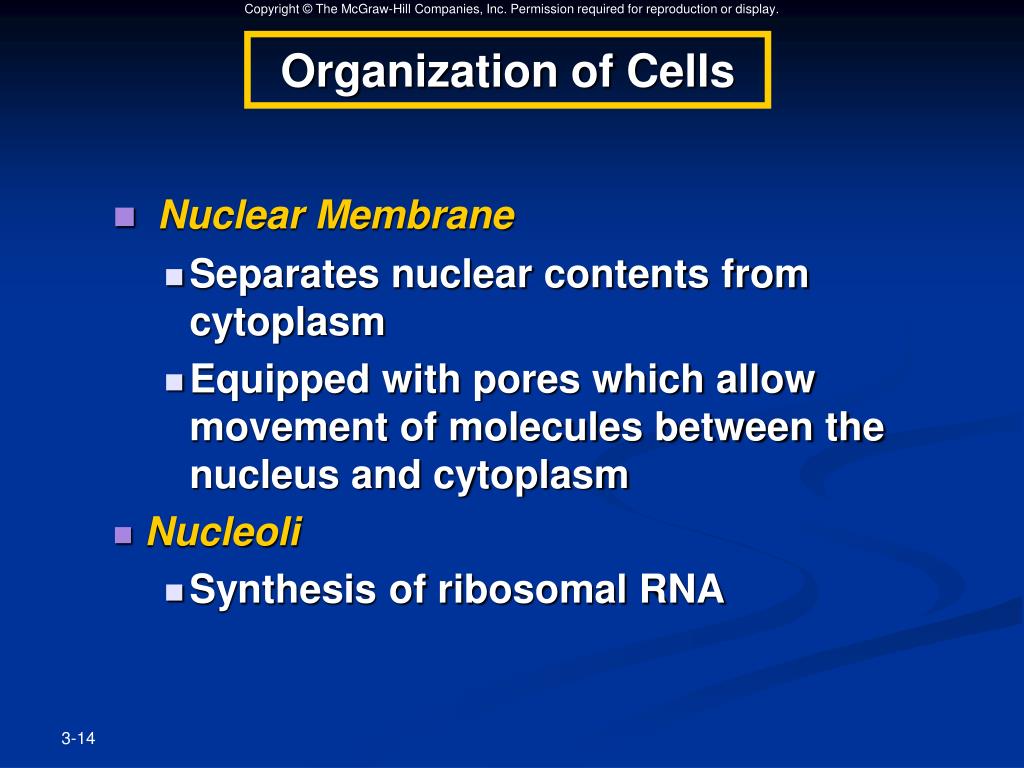 Copyright © The McGraw-Hill Companies, Inc. Permission required for reproduction or display.

Organization of Cells

- Nuclear Membrane
  - Separates nuclear contents from cytoplasm
  - Equipped with pores which allow movement of molecules between the nucleus and cytoplasm
- Nucleoli
  - Synthesis of ribosomal RNA

3-14